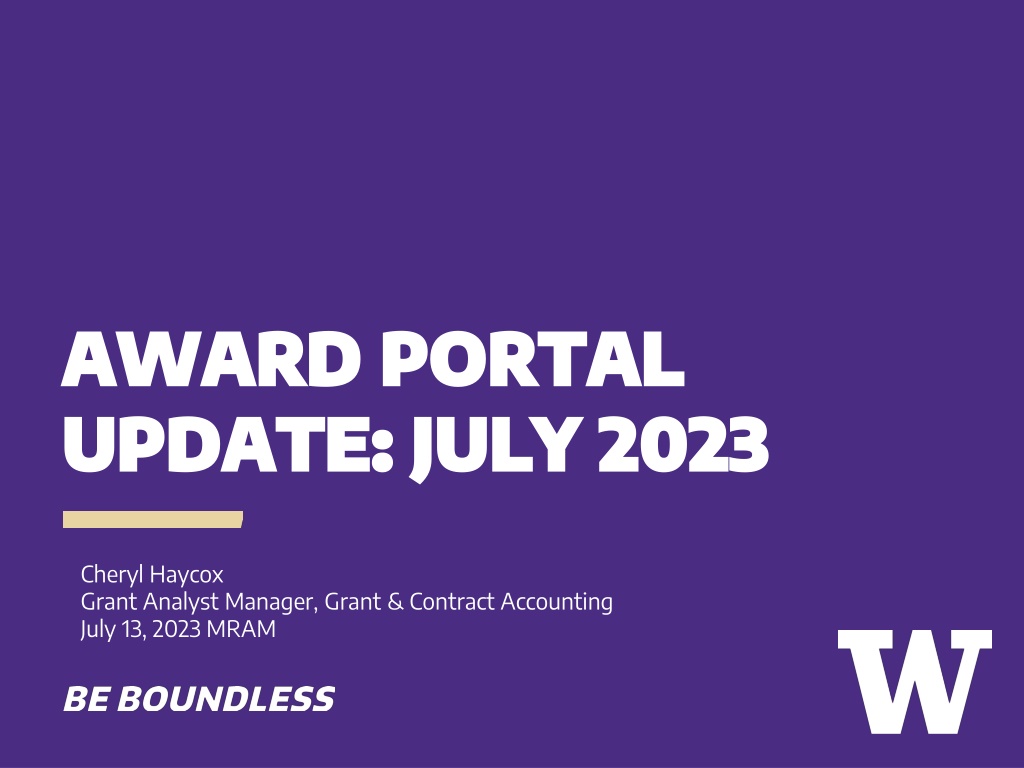 AWARD PORTAL UPDATE: JULY 2023

Cheryl Haycox
Grant Analyst Manager, Grant & Contract Accounting
July 13, 2023 MRAM

BE BOUNDLESS

W